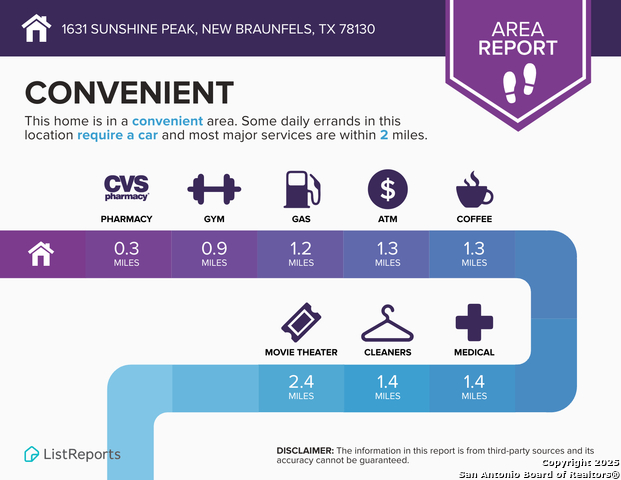 1631 SUNSHINE PEAK, NEW BRAUNFELS, TX 78130

AREA REPORT

CONVENIENT

This home is in a convenient area. Some daily errands in this location require a car and most major services are within 2 miles.

CVS pharmacy

PHARMACY

GYM

GAS

ATM

COFFEE

0.3 MILES

0.9 MILES

1.2 MILES

1.3 MILES

1.3 MILES

MOVIE THEATER

CLEANERS

MEDICAL

2.4 MILES

1.4 MILES

1.4 MILES

ListReports

DISCLAIMER: The information in this report is from third-party sources and its accuracy cannot be guaranteed.

Copyright 2025 San Antonio Board of Realtors®